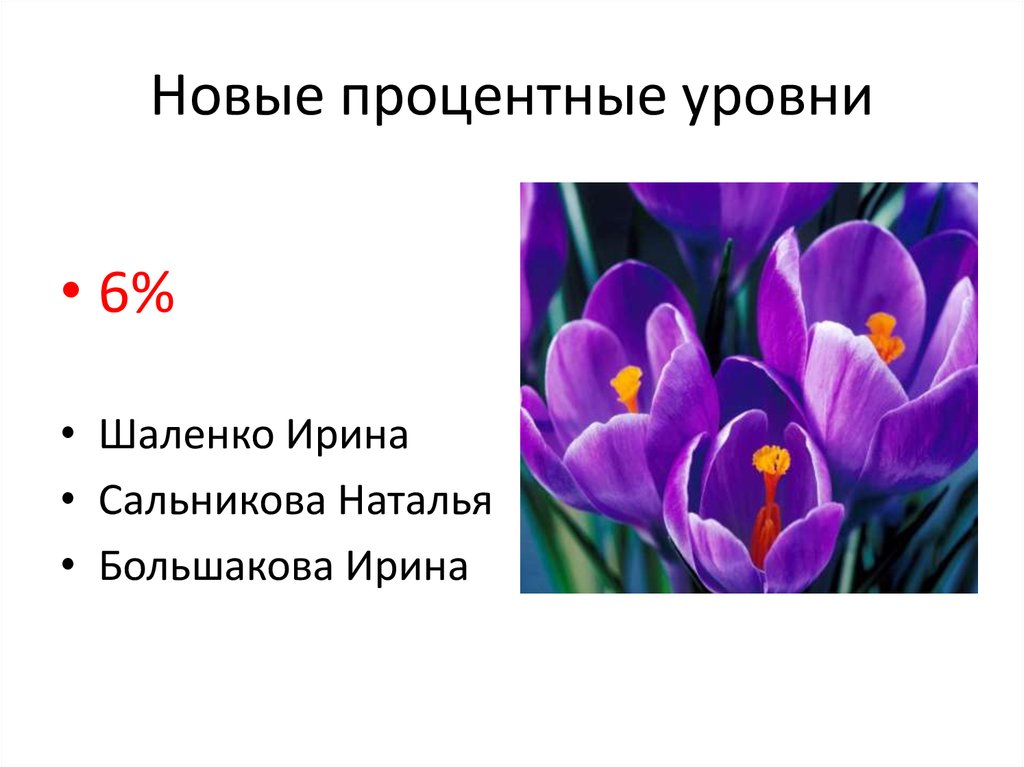 Новые процентные уровни

• 6%

• Шаленко Ирина
• Сальникова Наталья
• Большакова Ирина